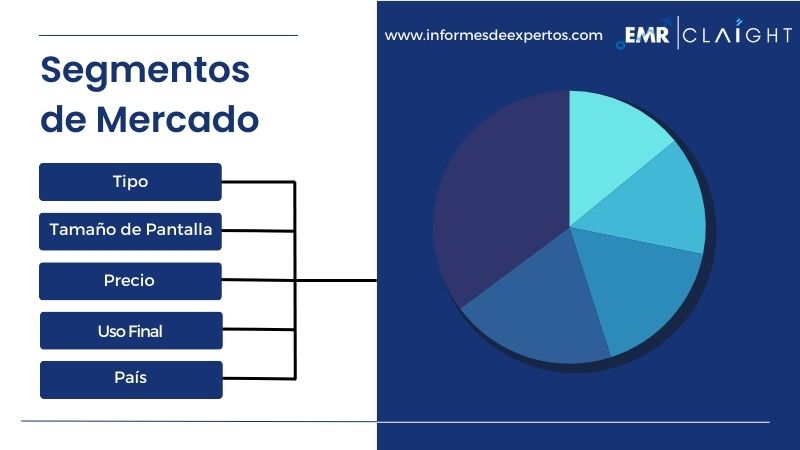 Segmentos de Mercado

Tipo

Tamaño de Pantalla

Precio

Uso Final

País

www.informesdeexpertos.com

EMR | CLAIGHT